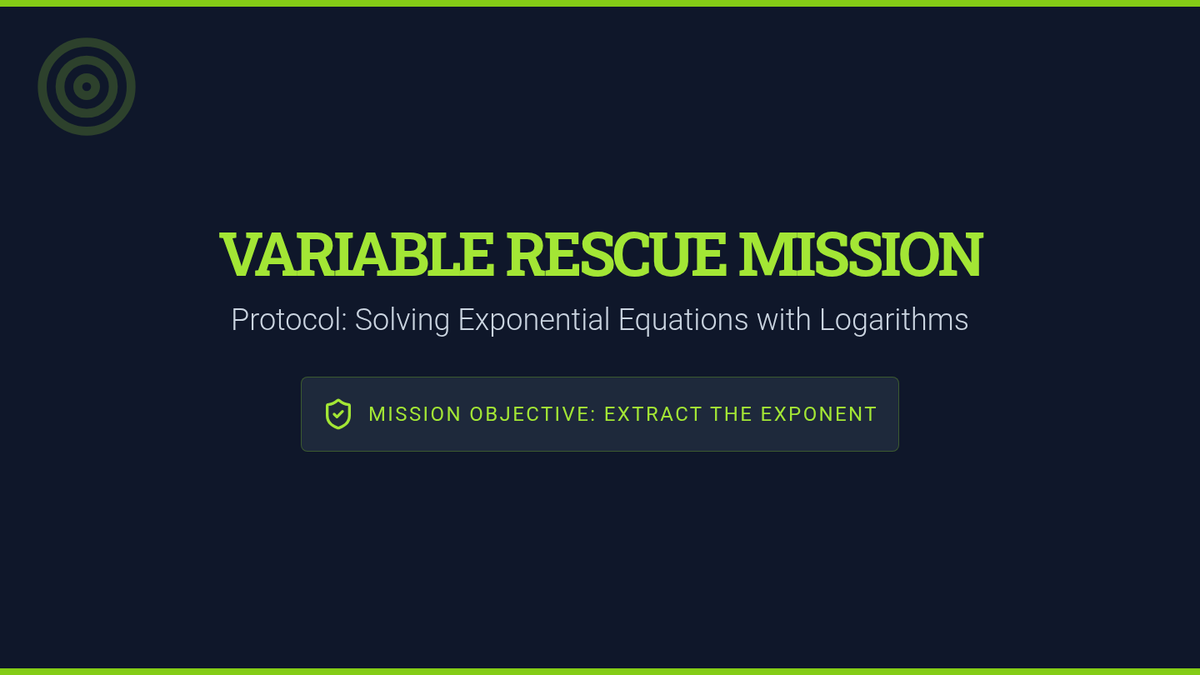 VARIABLE RESCUE MISSION

Protocol: Solving Exponential Equations with Logarithms

MISSION OBJECTIVE: EXTRACT THE EXPONENT